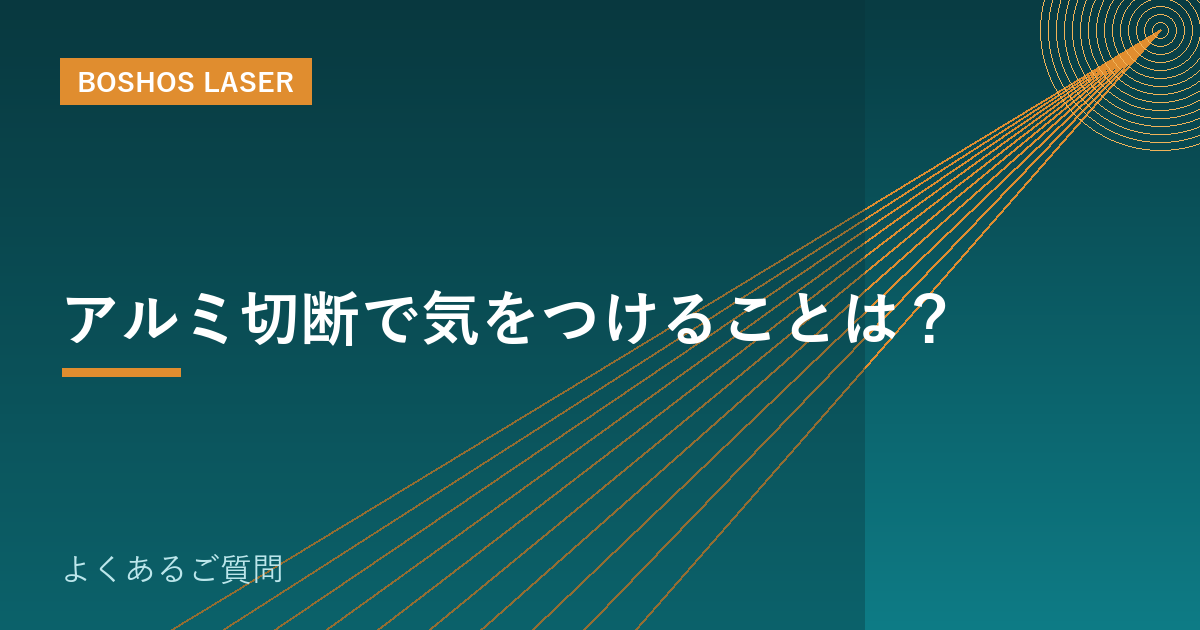 BOSHOS LASER

アルミ切断で気をつけることは？

よくあるご質問